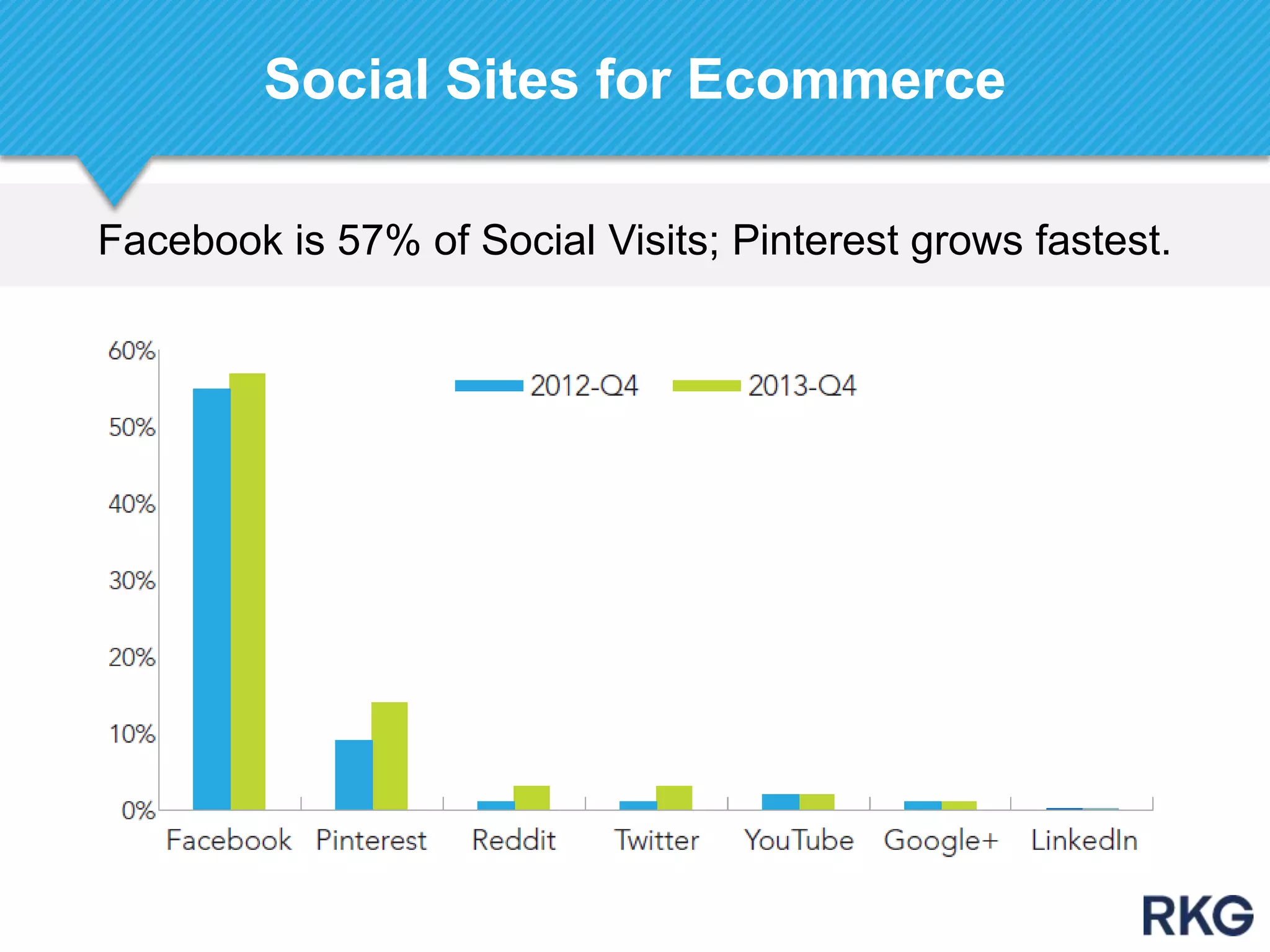 Social Sites for Ecommerce

Facebook is 57% of Social Visits; Pinterest grows fastest.

60%
50%
40%
30%
20%
10%
0%

2012-Q4
2013-Q4

Facebook
Pinterest
Reddit
Twitter
YouTube
Google+
LinkedIn

RKG